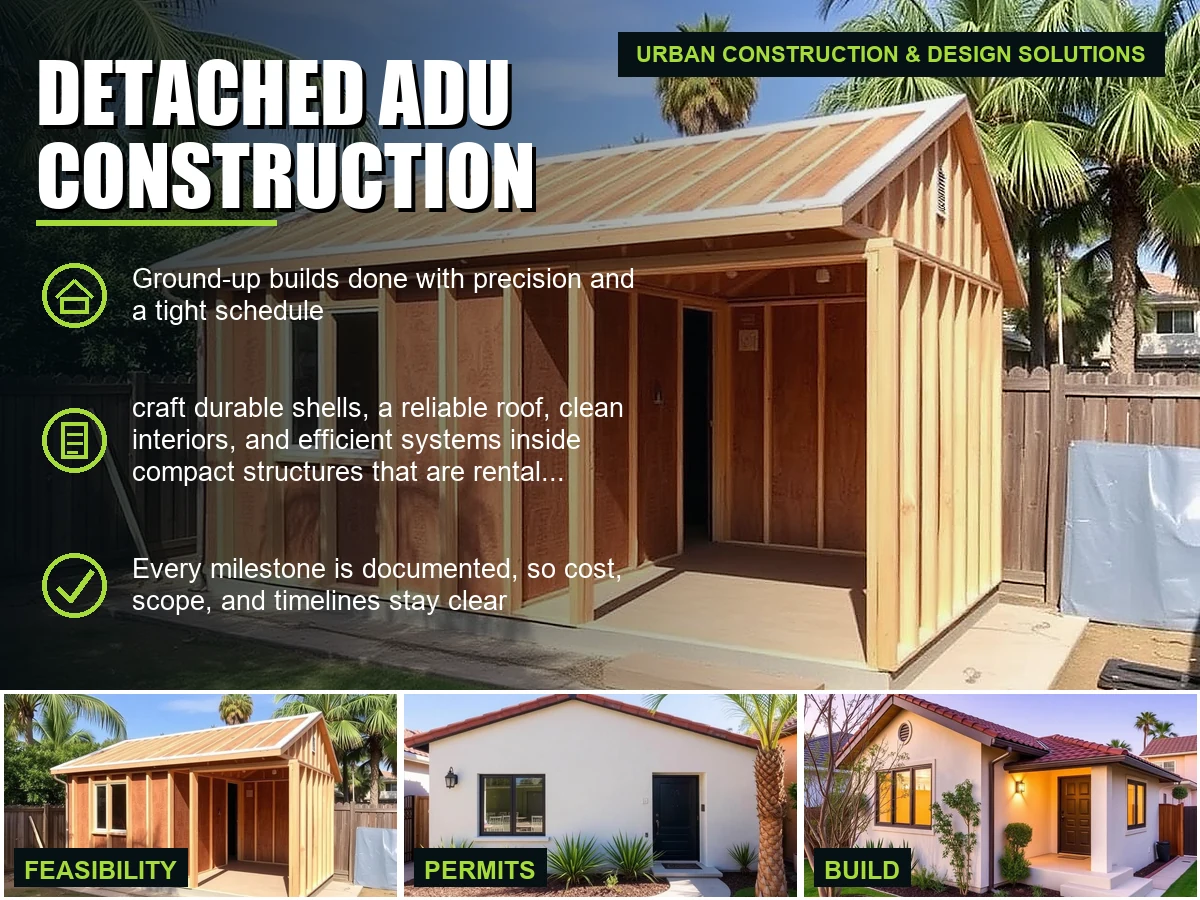 URBAN CONSTRUCTION & DESIGN SOLUTIONS

DETACHED ADU CONSTRUCTION

Ground-up builds done with precision and a tight schedule

craft durable shells, a reliable roof, clean interiors, and efficient systems inside compact structures that are rental...

Every milestone is documented, so cost, scope, and timelines stay clear

FEASIBILITY

PERMITS

BUILD